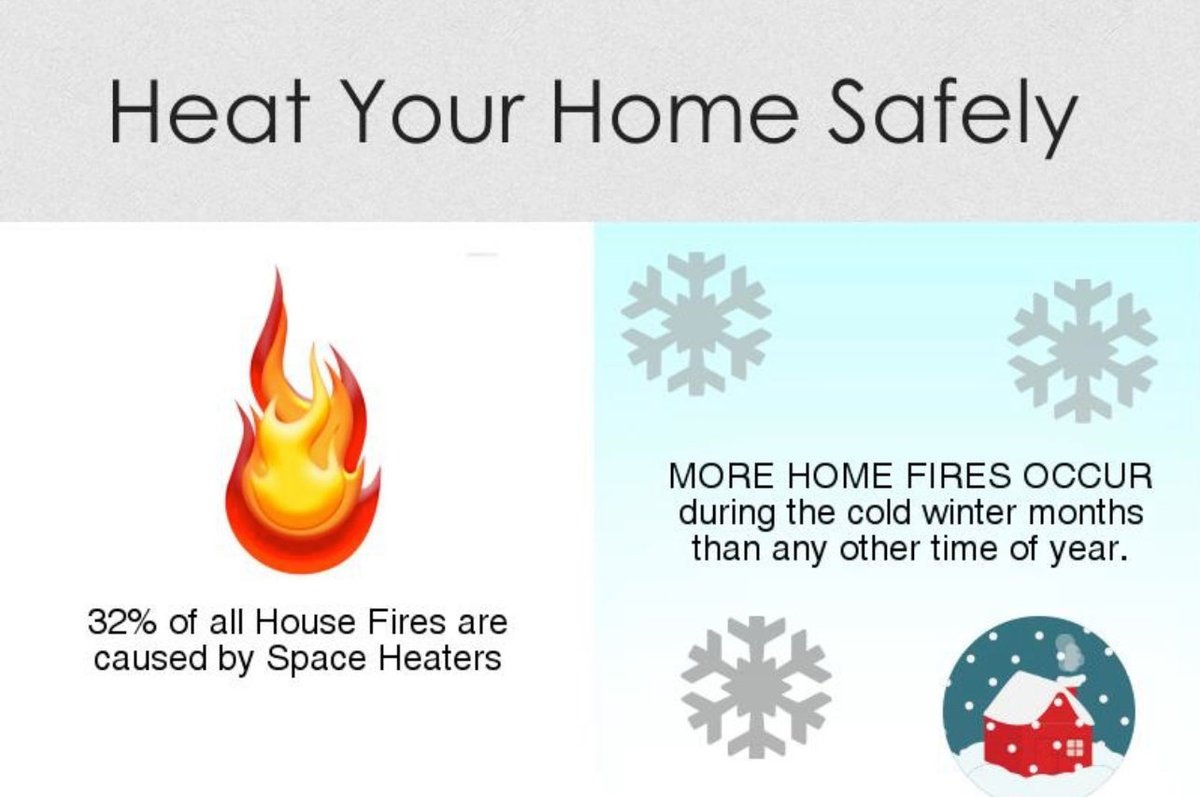 Heat Your Home Safely

32% of all House Fires are caused by Space Heaters

MORE HOME FIRES OCCUR during the cold winter months than any other time of year.